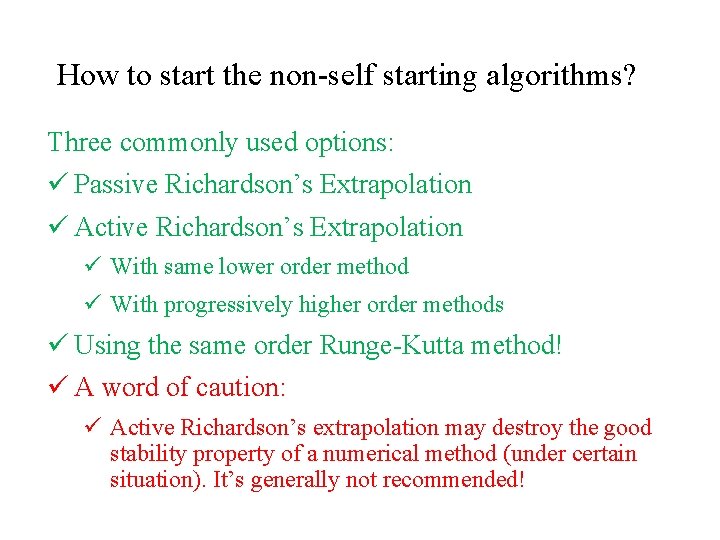 How to start the non-self starting algorithms?

Three commonly used options:

✓ Passive Richardson’s Extrapolation

✓ Active Richardson’s Extrapolation

✓ With same lower order method

✓ With progressively higher order methods

✓ Using the same order Runge-Kutta method!

✓ A word of caution:

✓ Active Richardson’s extrapolation may destroy the good stability property of a numerical method (under certain situation). It’s generally not recommended!